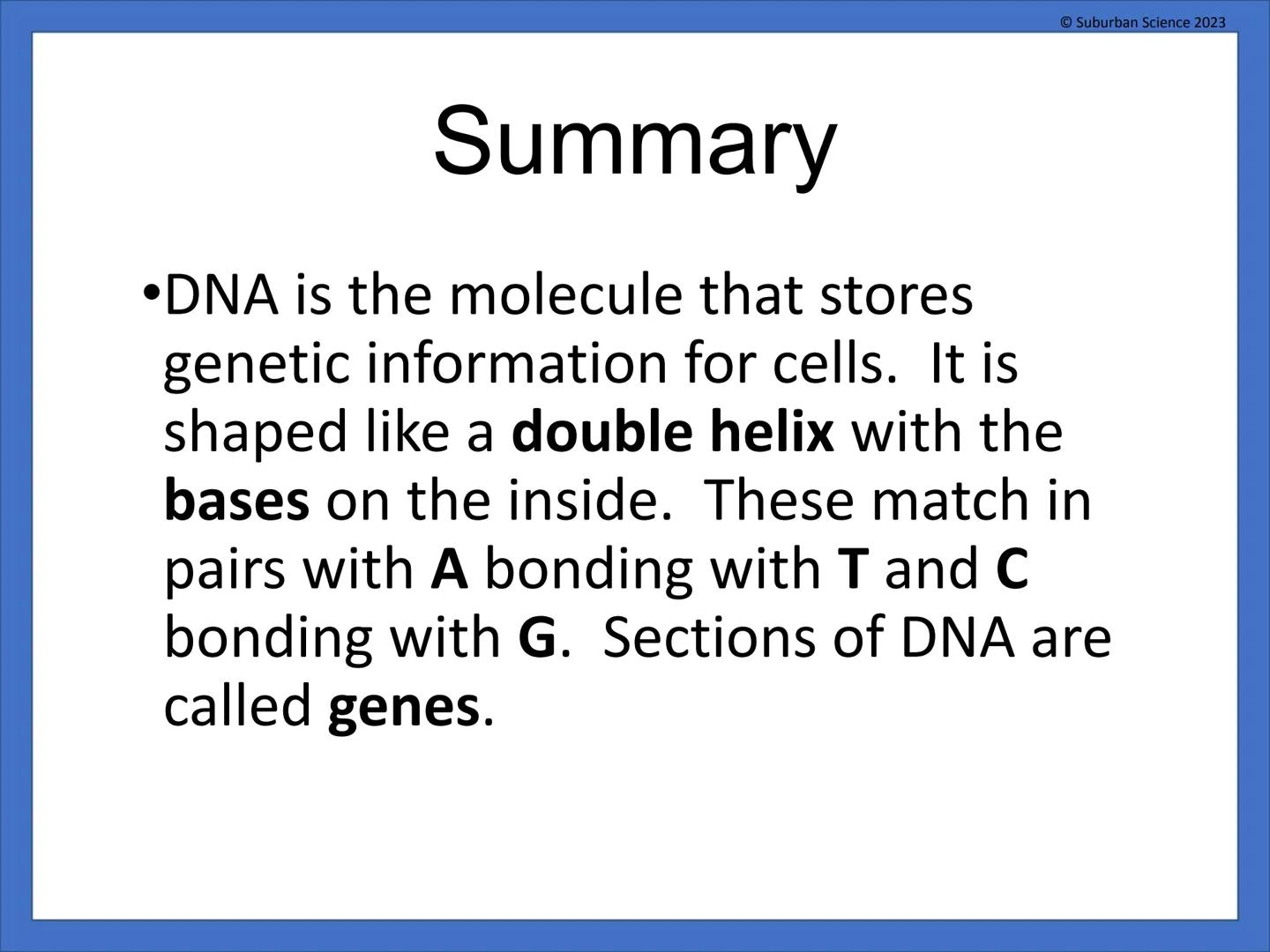 © Suburban Science 2023

Summary

•DNA is the molecule that stores genetic information for cells. It is shaped like a double helix with the bases on the inside. These match in pairs with A bonding with T and C bonding with G. Sections of DNA are called genes.